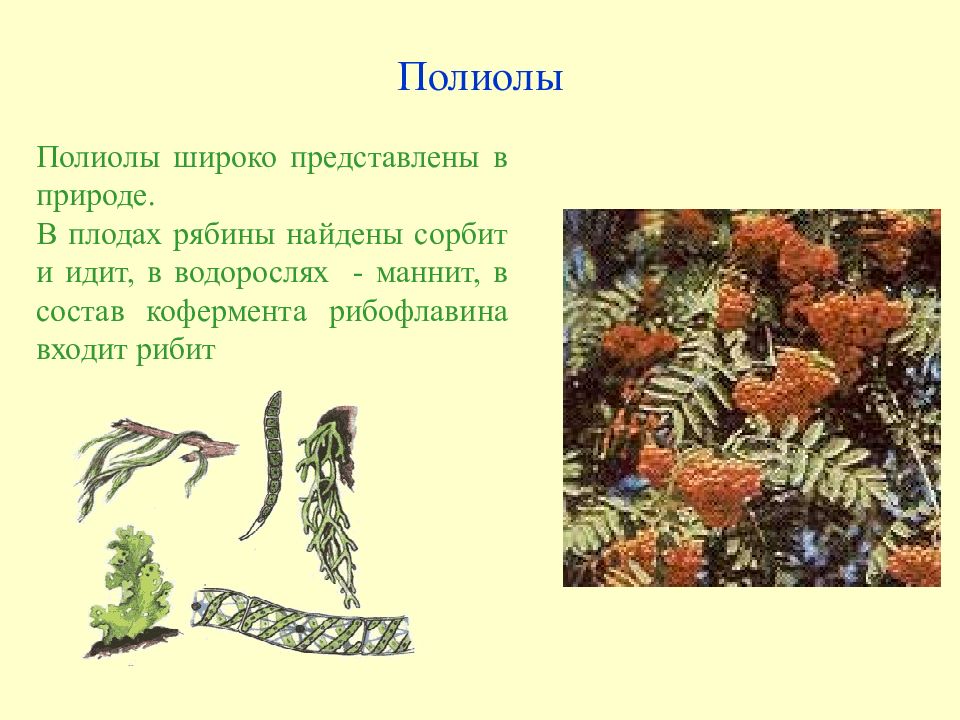 Полиолы

Полиолы широко представлены в природе.
В плодах рябины найдены сорбит и идит, в водорослях - маннит, в состав кофермента рибофлавина входит рибит